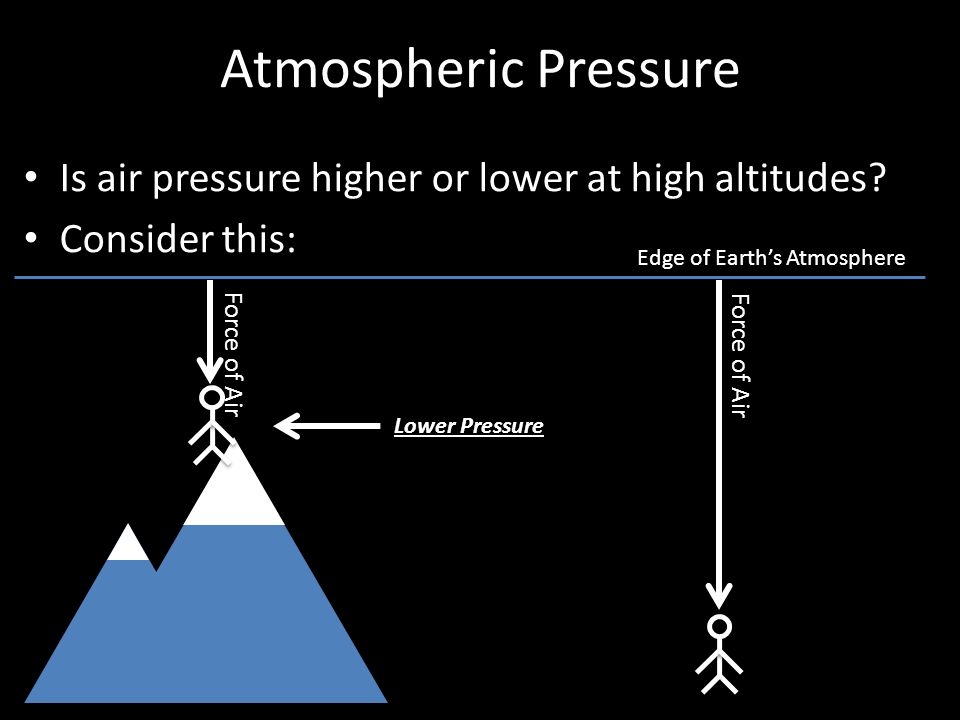 Atmospheric Pressure

• Is air pressure higher or lower at high altitudes?
• Consider this:

Edge of Earth's Atmosphere

Force of Air

Lower Pressure

Force of Air